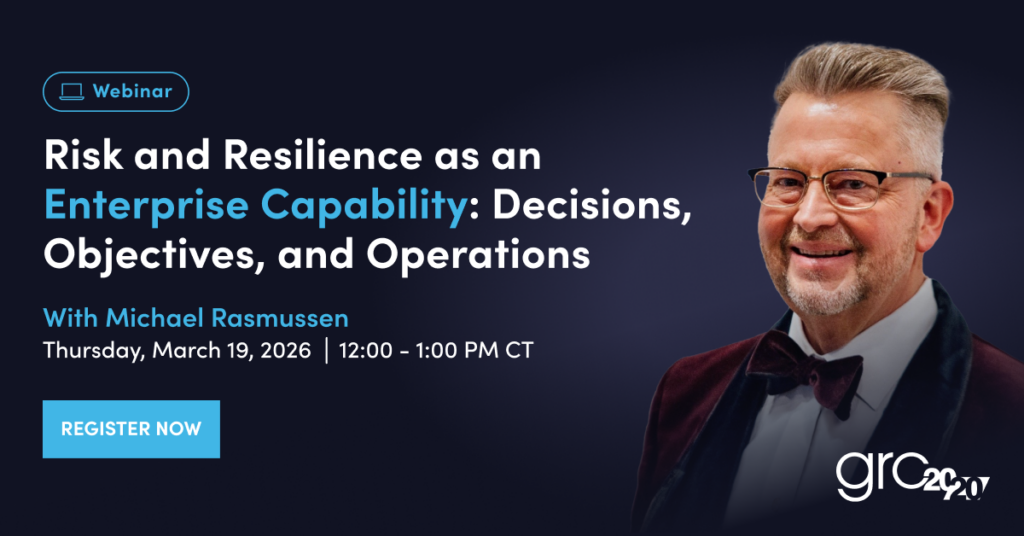 Webinar

Risk and Resilience as an Enterprise Capability: Decisions, Objectives, and Operations

With Michael Rasmussen

Thursday, March 19, 2026 | 12:00 - 1:00 PM CT

REGISTER NOW

grc 20/20